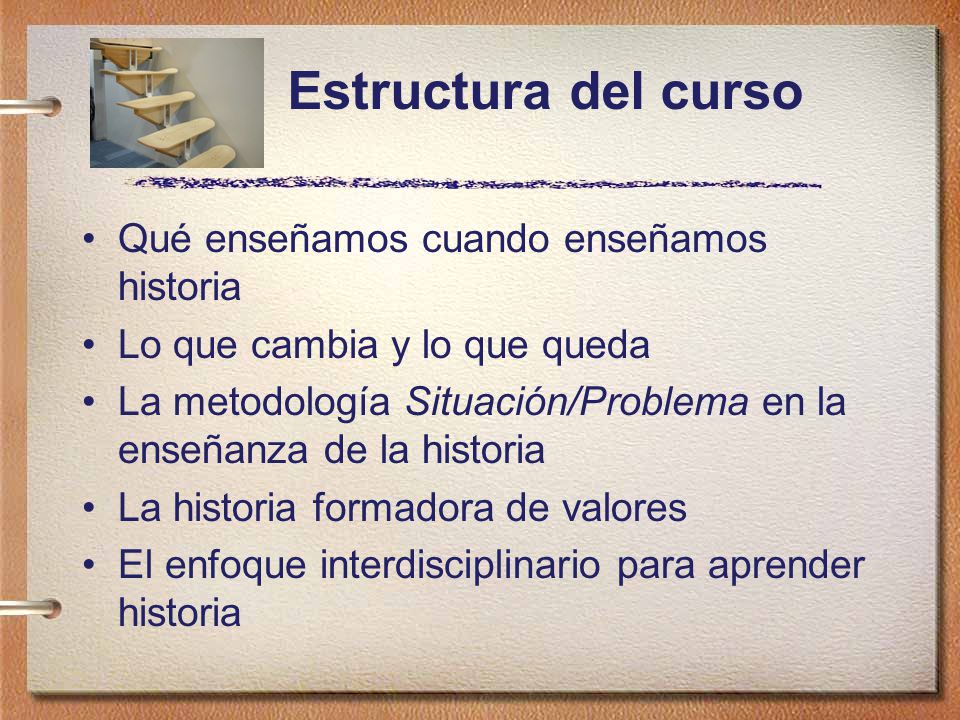 Estructura del curso

• Qué enseñamos cuando enseñamos historia
• Lo que cambia y lo que queda
• La metodología Situación/Problema en la enseñanza de la historia
• La historia formadora de valores
• El enfoque interdisciplinario para aprender historia